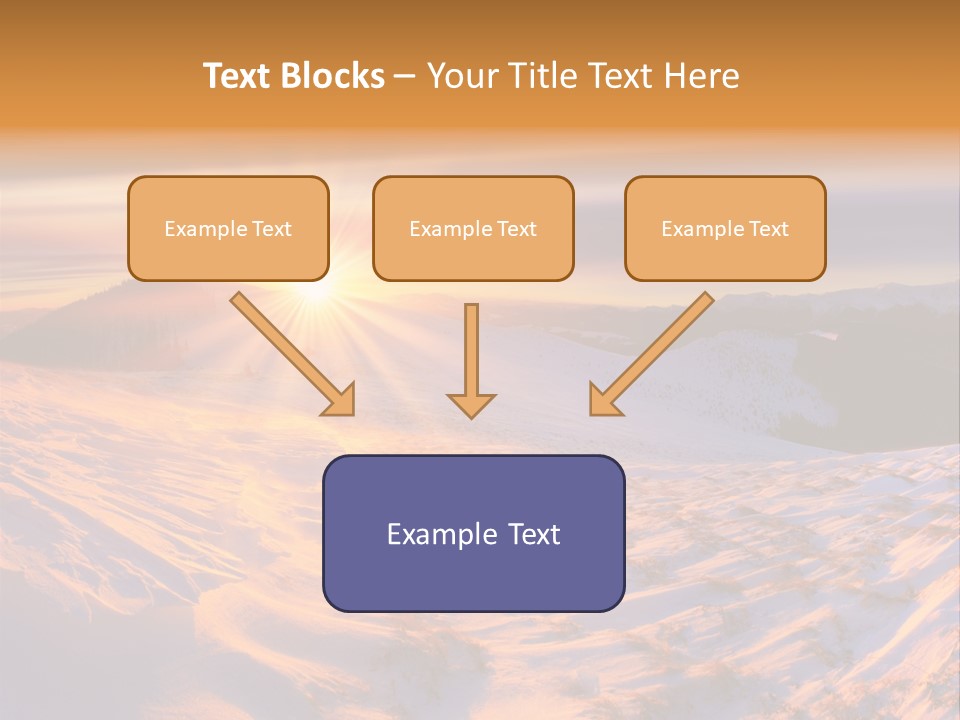 Text Blocks – Your Title Text Here

Example Text

Example Text

Example Text

Example Text